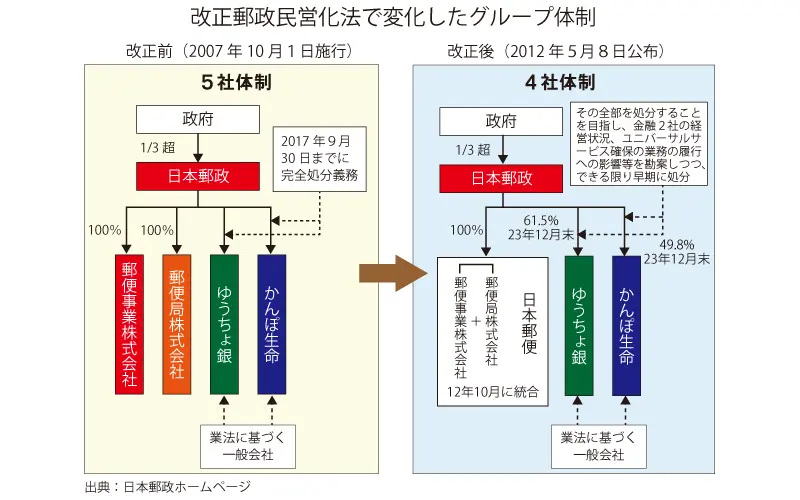 改正郵政民営化法で変化したグループ体制

改正前（2007 年 10 月 1 日施行）

5 社体制

政府

1/3 超

日本郵政

2017 年 9 月 30 日までに完全処分義務

100%

100%

郵便事業株式会社

郵便局株式会社

ゆうちょ銀

かんぽ生命

業法に基づく一般会社

改正後（2012 年 5 月 8 日公布）

4 社体制

政府

1/3 超

日本郵政

その全部を処分することを目指し、金融 2 社の経営状況、ユニバーサルサービス確保の業務の履行への影響等を勘案しつつ、できる限り早期に処分

100%

61.5%
23年12月末

49.8%
23年12月末

日本郵便

郵便局株式会社
+
郵便事業株式会社

12年10月に統合

ゆうちょ銀

かんぽ生命

業法に基づく一般会社

出典：日本郵政ホームページ